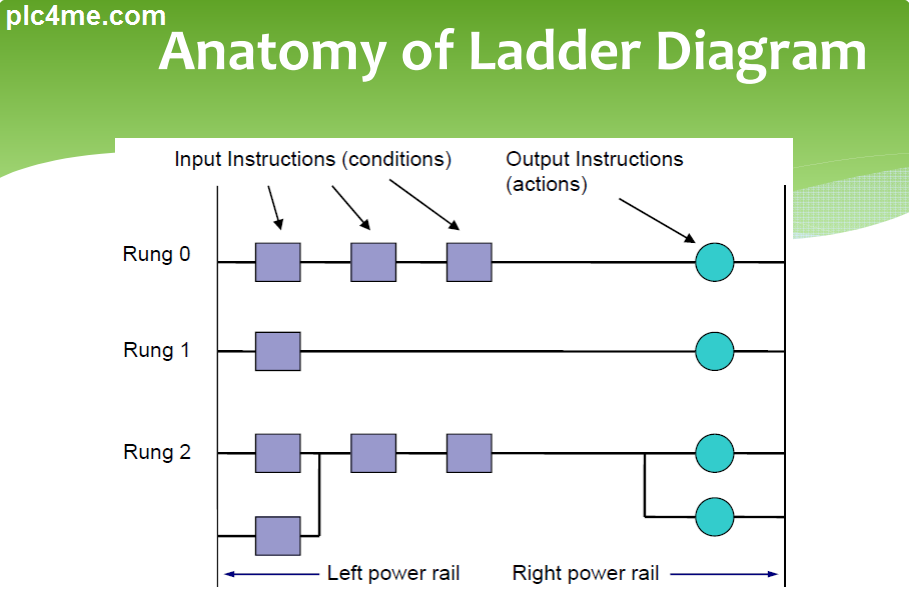 plc4me.com

Anatomy of Ladder Diagram

Input Instructions (conditions)

Output Instructions (actions)

Rung 0

Rung 1

Rung 2

Left power rail

Right power rail